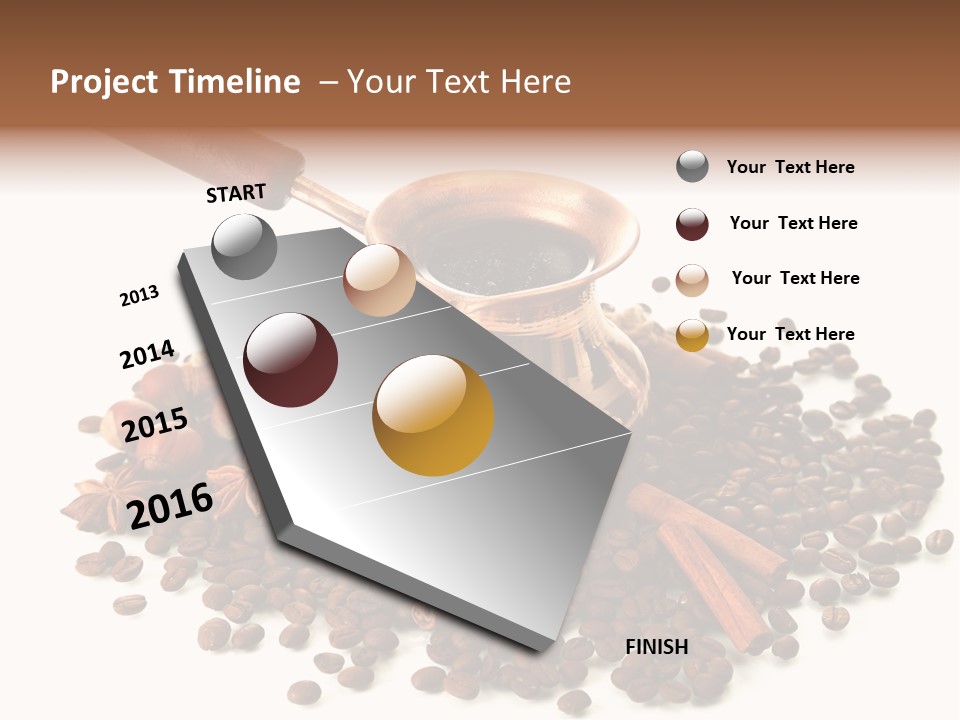 Project Timeline – Your Text Here

START

2013

2014

2015

2016

FINISH

Your Text Here

Your Text Here

Your Text Here

Your Text Here